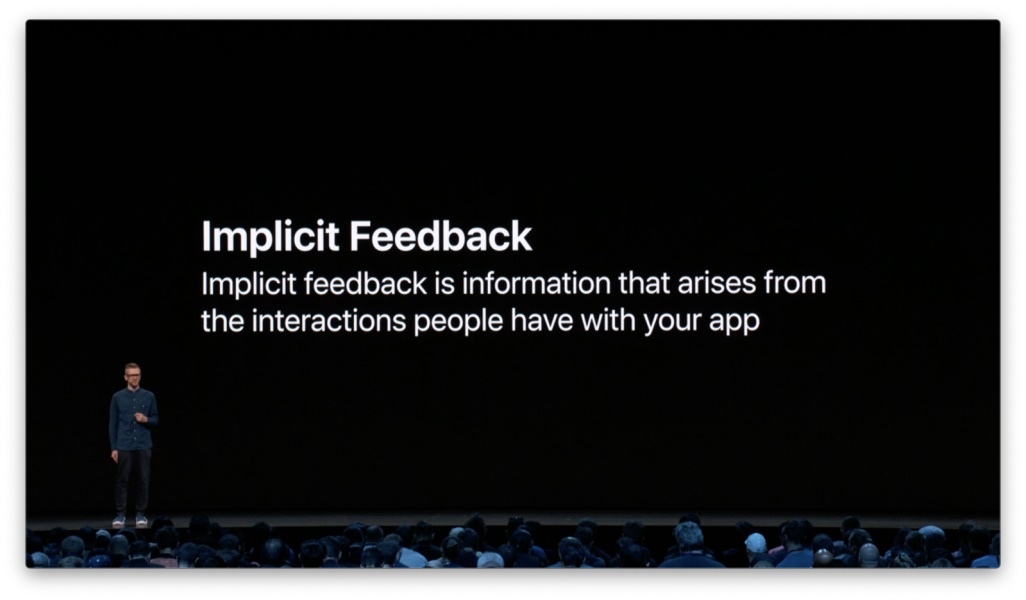 Implicit Feedback
Implicit feedback is information that arises from the interactions people have with your app